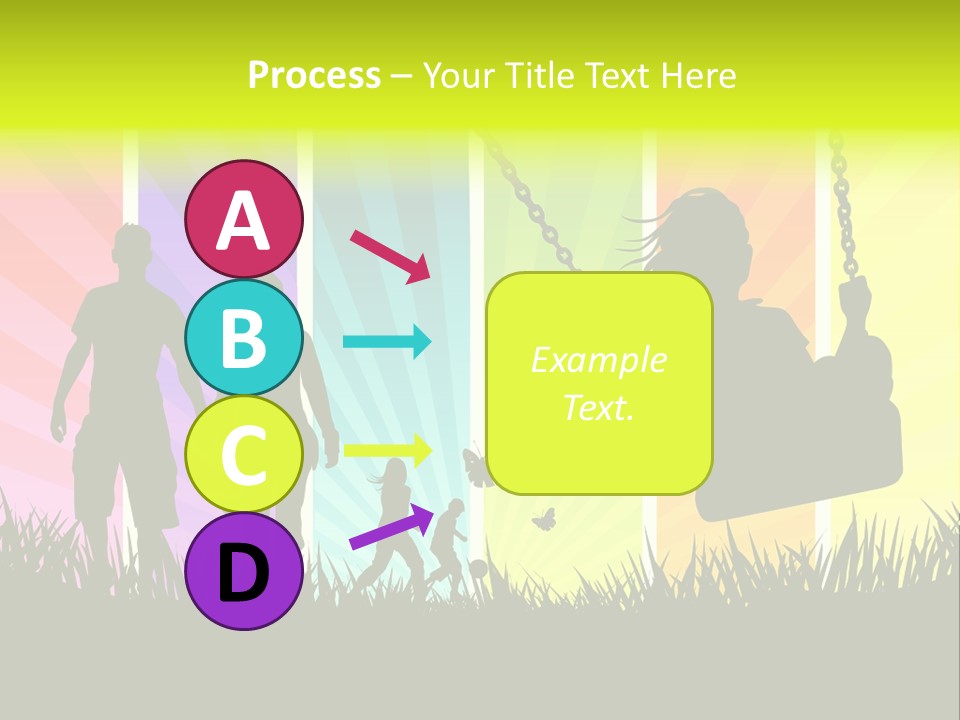 Process – Your Title Text Here

A

B

C

D

Example Text.